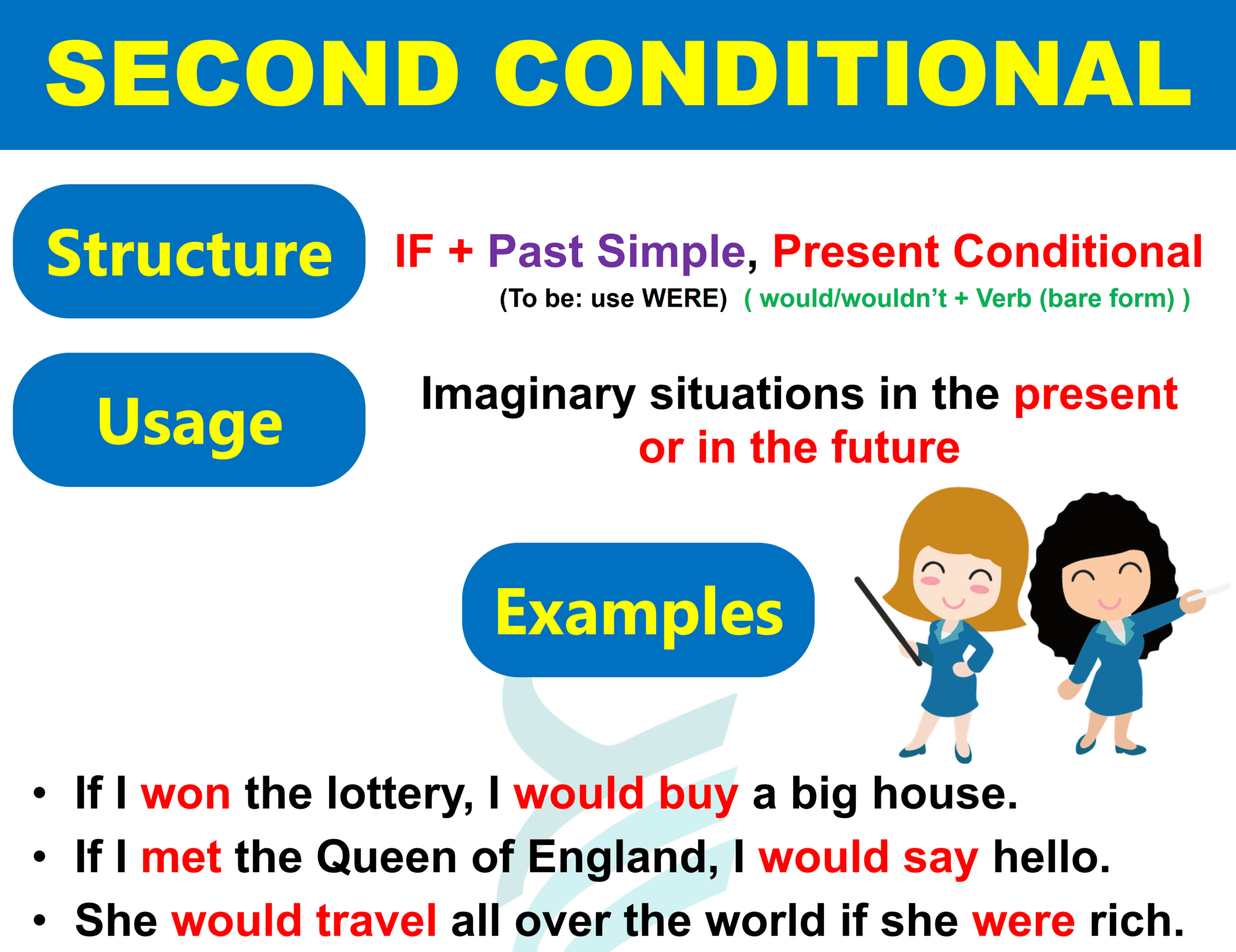 SECOND CONDITIONAL

Structure

IF + Past Simple, Present Conditional

(To be: use WERE) ( would/wouldn't + Verb (bare form) )

Usage

Imaginary situations in the present or in the future

Examples

• If I won the lottery, I would buy a big house.
• If I met the Queen of England, I would say hello.
• She would travel all over the world if she were rich.